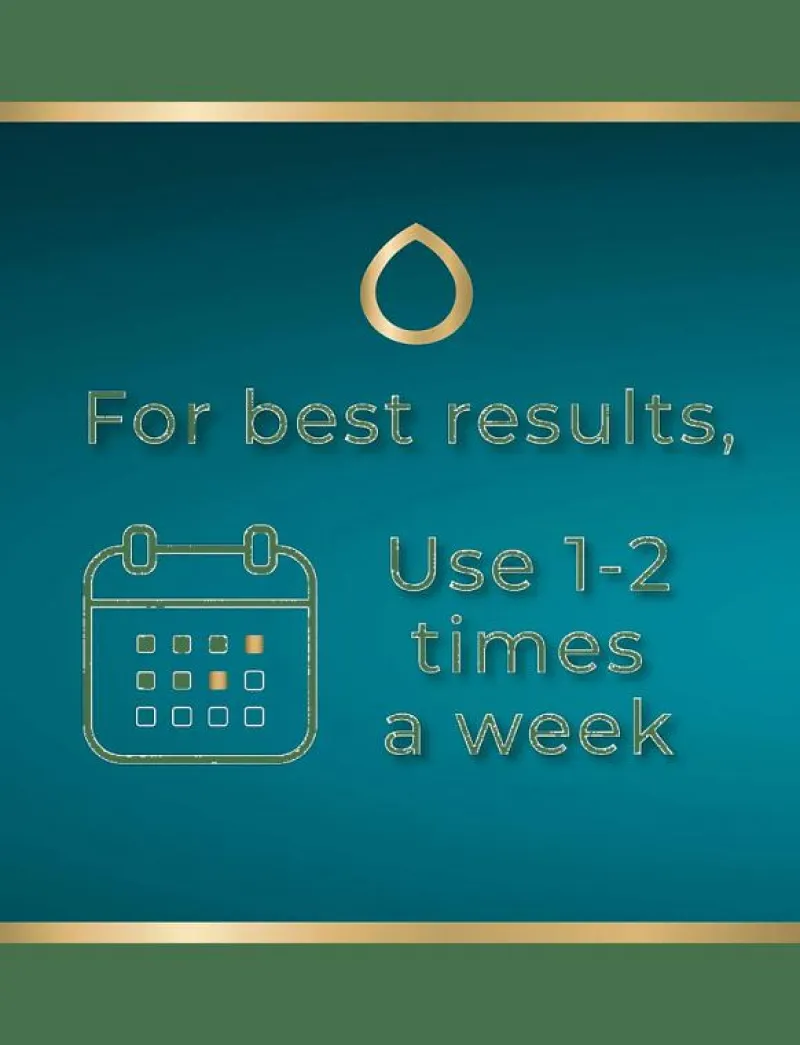 For best results,

Use 1-2 times a week